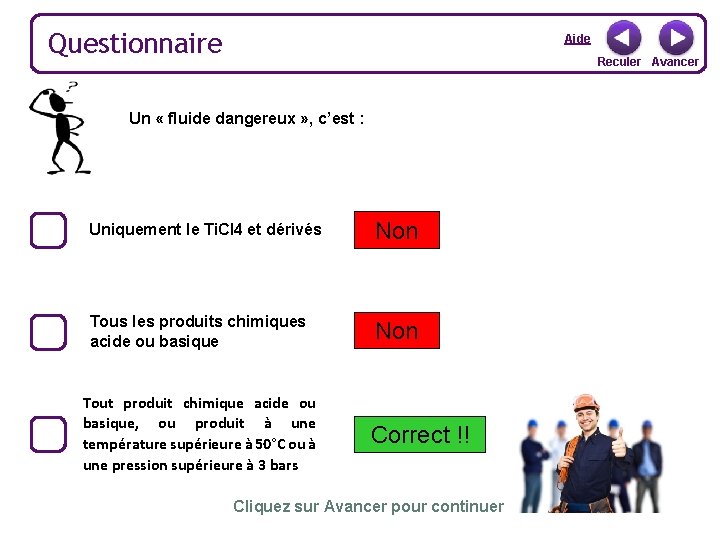 Questionnaire

Aide

Reculer Avancer

Un « fluide dangereux », c'est :

Uniquement le TiCl4 et dérivés

Non

Tous les produits chimiques acide ou basique

Non

Tout produit chimique acide ou basique, ou produit à une température supérieure à 50°C ou à une pression supérieure à 3 bars

Correct !!

Cliquez sur Avancer pour continuer